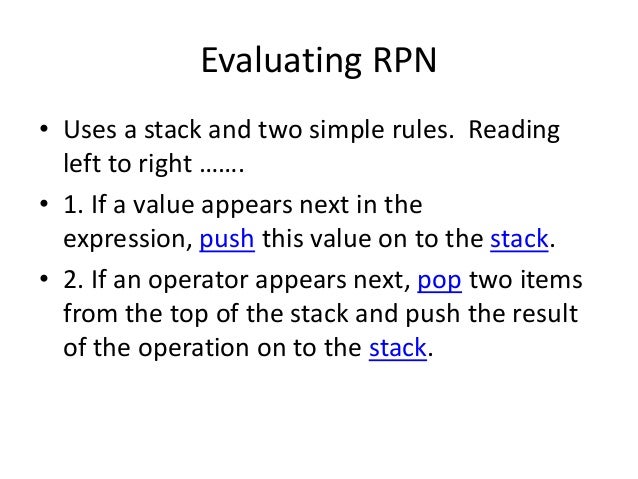 Evaluating RPN

• Uses a stack and two simple rules.  Reading left to right …….

• 1. If a value appears next in the expression, push this value on to the stack.

• 2. If an operator appears next, pop two items from the top of the stack and push the result of the operation on to the stack.